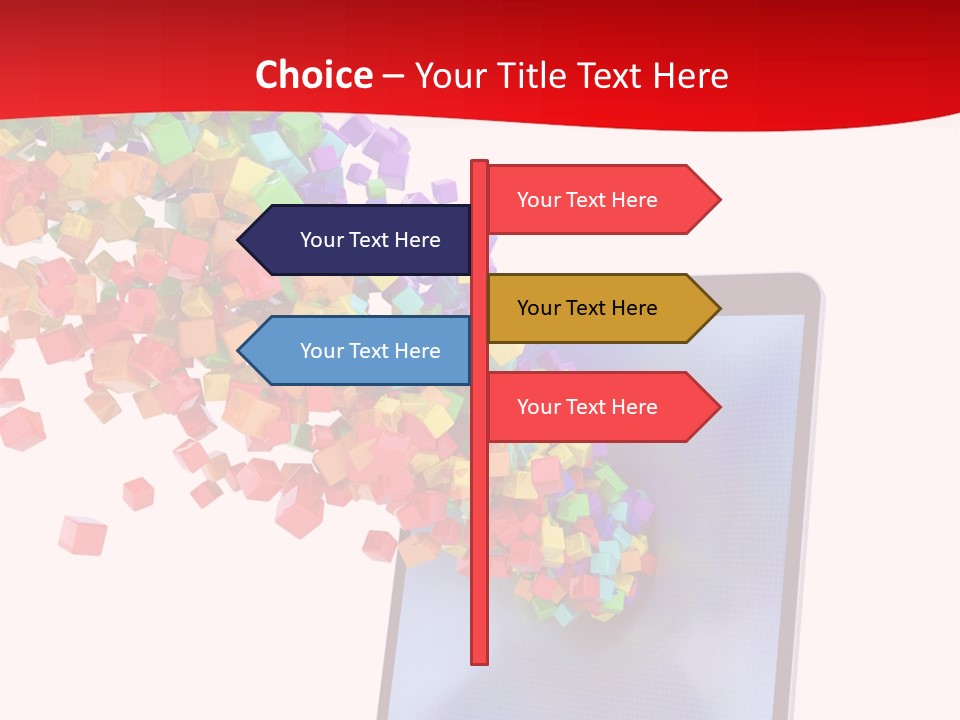 Choice – Your Title Text Here

Your Text Here

Your Text Here

Your Text Here

Your Text Here

Your Text Here